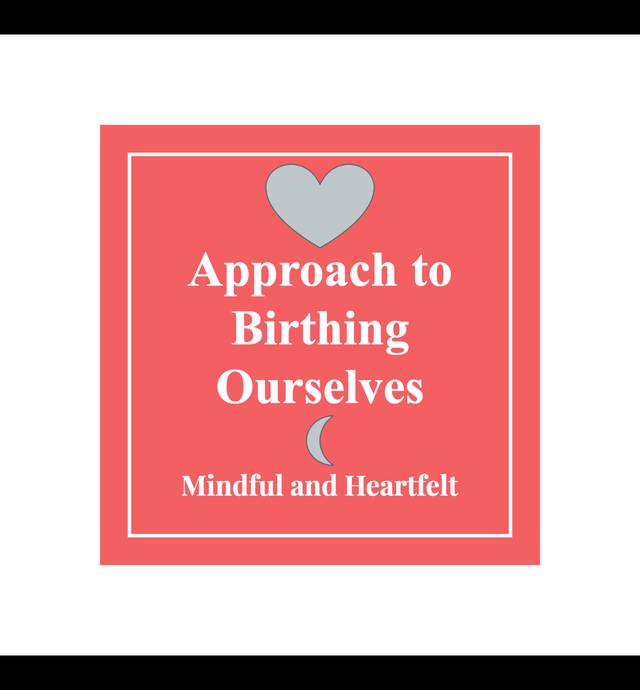 Approach to Birthing Ourselves

Mindful and Heartfelt